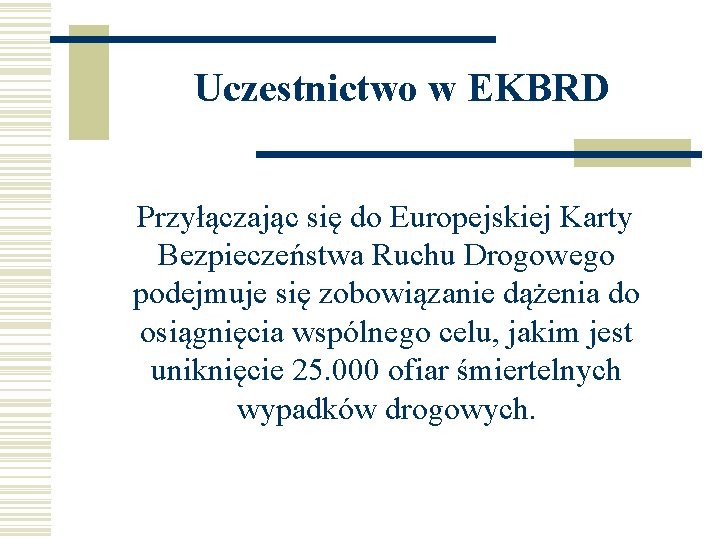 Uczestnictwo w EKBRD

Przyłączając się do Europejskiej Karty Bezpieczeństwa Ruchu Drogowego podejmuje się zobowiązanie dążenia do osiągnięcia wspólnego celu, jakim jest uniknięcie 25.000 ofiar śmiertelnych wypadków drogowych.